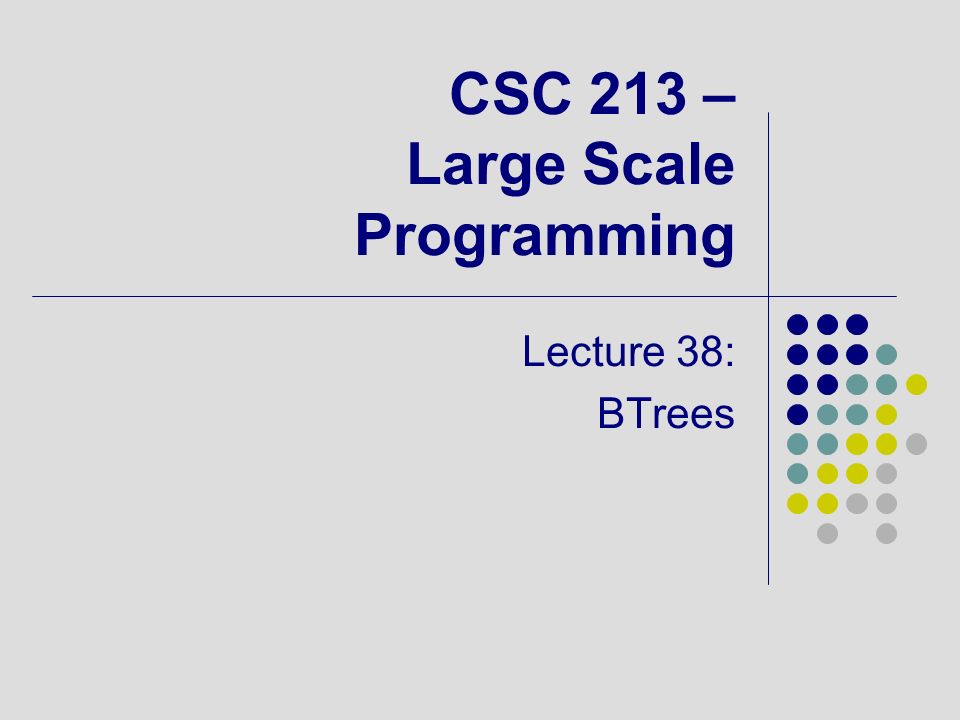 CSC 213 – Large Scale Programming

Lecture 38: BTrees